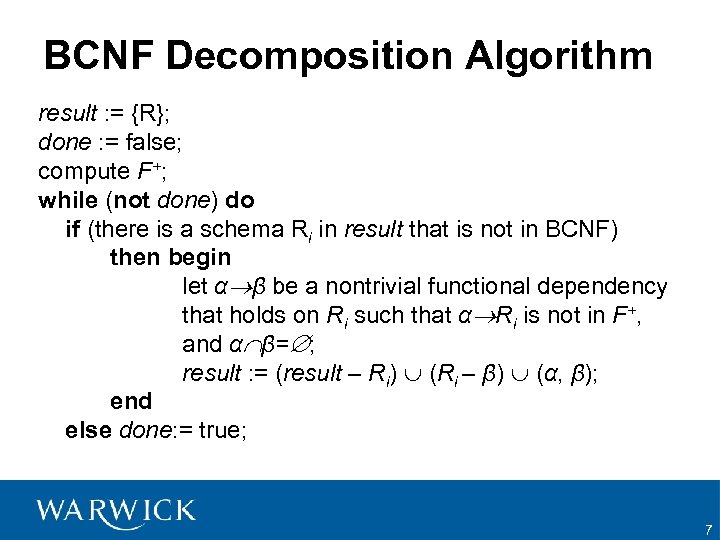 BCNF Decomposition Algorithm

result := {R};
done := false;
compute $F^+$;
while (not done) do
if (there is a schema $R_i$ in result that is not in BCNF)
then begin
let $\alpha \rightarrow \beta$ be a nontrivial functional dependency that holds on $R_i$ such that $\alpha \rightarrow R_i$ is not in $F^+$, and $\alpha \cap \beta = \emptyset$;
result := (result – $R_i$) $\cup$ ($R_i$ – $\beta$) $\cup$ ($\alpha$, $\beta$);
end
else done:= true;

WARWICK

7